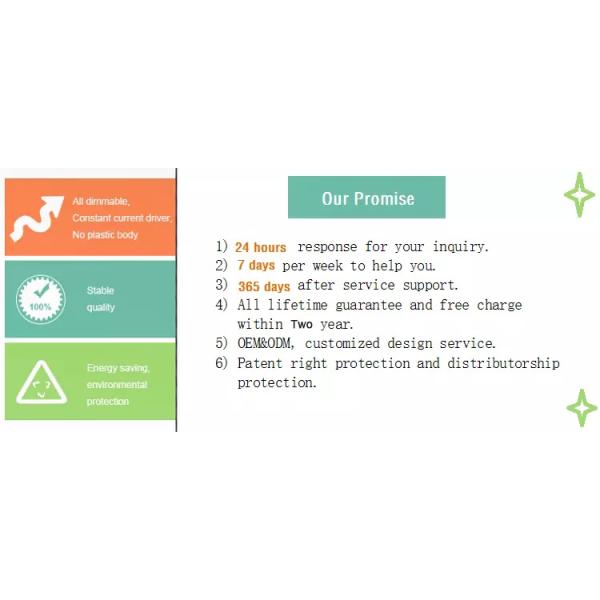 All dimmable,
Constant current driver,
No plastic body

100%

Stable
quality

Energy saving,
environmental
protection

Our Promise

1) 24 hours response for your inquiry.
2) 7 days per week to help you.
3) 365 days after service support.
4) All lifetime guarantee and free charge within Two year.
5) OEM&ODM, customized design service.
6) Patent right protection and distributorship protection.